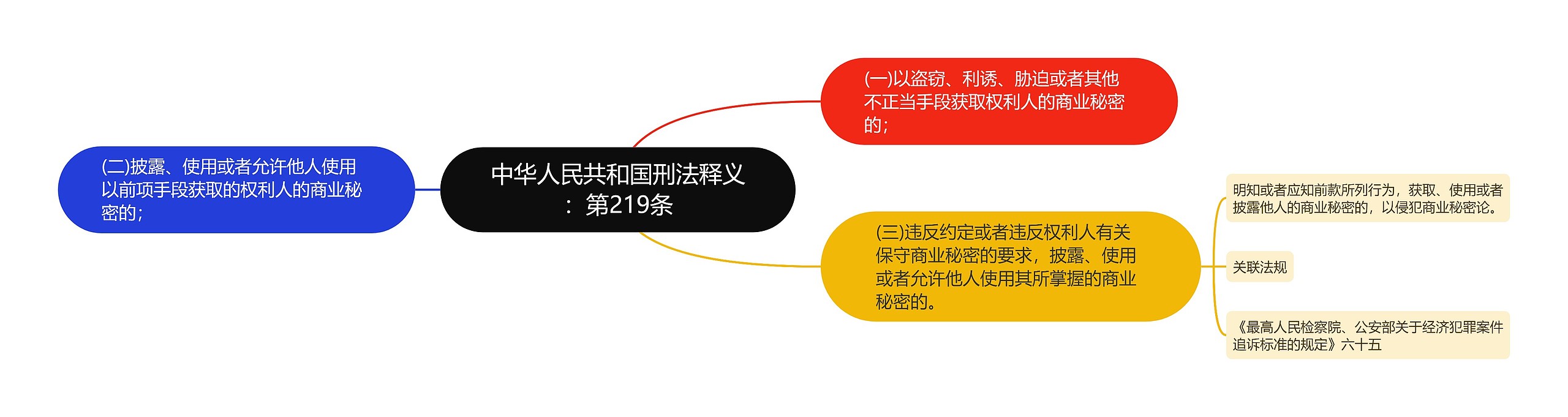 中华人民共和国刑法释义：第219条

(一)以盗窃、利诱、胁迫或者其他不正当手段获取权利人的商业秘密的；

(二)披露、使用或者允许他人使用以前项手段获取的权利人的商业秘密的；

(三)违反约定或者违反权利人有关保守商业秘密的要求，披露、使用或者允许他人使用其所掌握的商业秘密的。

明知或者应知前款所列行为，获取、使用或者披露他人的商业秘密的，以侵犯商业秘密论。

关联法规

《最高人民检察院、公安部关于经济犯罪案件追诉标准的规定》六十五